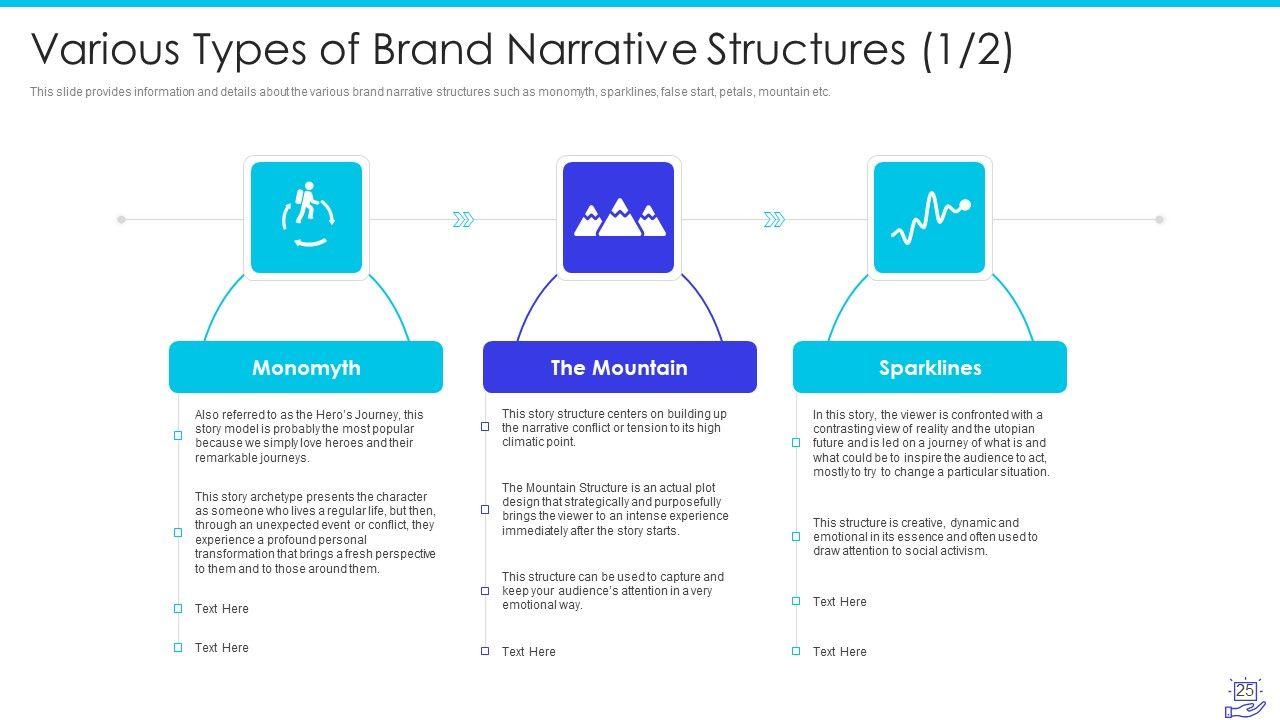 Various Types of Brand Narrative Structures (1/2)

This slide provides information and details about the various brand narrative structures such as monomyth, sparklines, false start, petals, mountain etc.

Monomyth

Also referred to as the Hero's Journey, this story model is probably the most popular because we simply love heroes and their remarkable journeys.

This story archetype presents the character as someone who lives a regular life, but then, through an unexpected event or conflict, they experience a profound personal transformation that brings a fresh perspective to them and to those around them.

Text Here

Text Here

The Mountain

This story structure centers on building up the narrative conflict or tension to its high climatic point.

The Mountain Structure is an actual plot design that strategically and purposefully brings the viewer to an intense experience immediately after the story starts.

This structure can be used to capture and keep your audience's attention in a very emotional way.

Text Here

Sparklines

In this story, the viewer is confronted with a contrasting view of reality and the utopian future and is led on a journey of what is and what could be to inspire the audience to act, mostly to try to change a particular situation.

This structure is creative, dynamic and emotional in its essence and often used to draw attention to social activism.

Text Here

Text Here

25